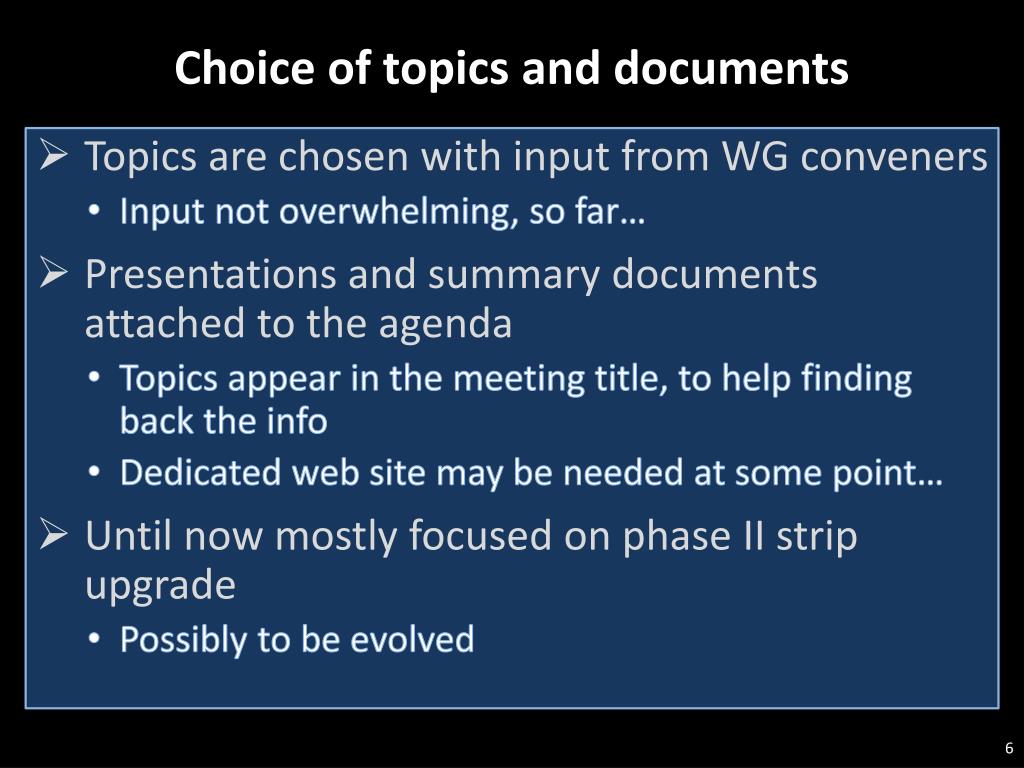 Choice of topics and documents

➢ Topics are chosen with input from WG conveners
• Input not overwhelming, so far…

➢ Presentations and summary documents attached to the agenda
• Topics appear in the meeting title, to help finding back the info
• Dedicated web site may be needed at some point…

➢ Until now mostly focused on phase II strip upgrade
• Possibly to be evolved

6